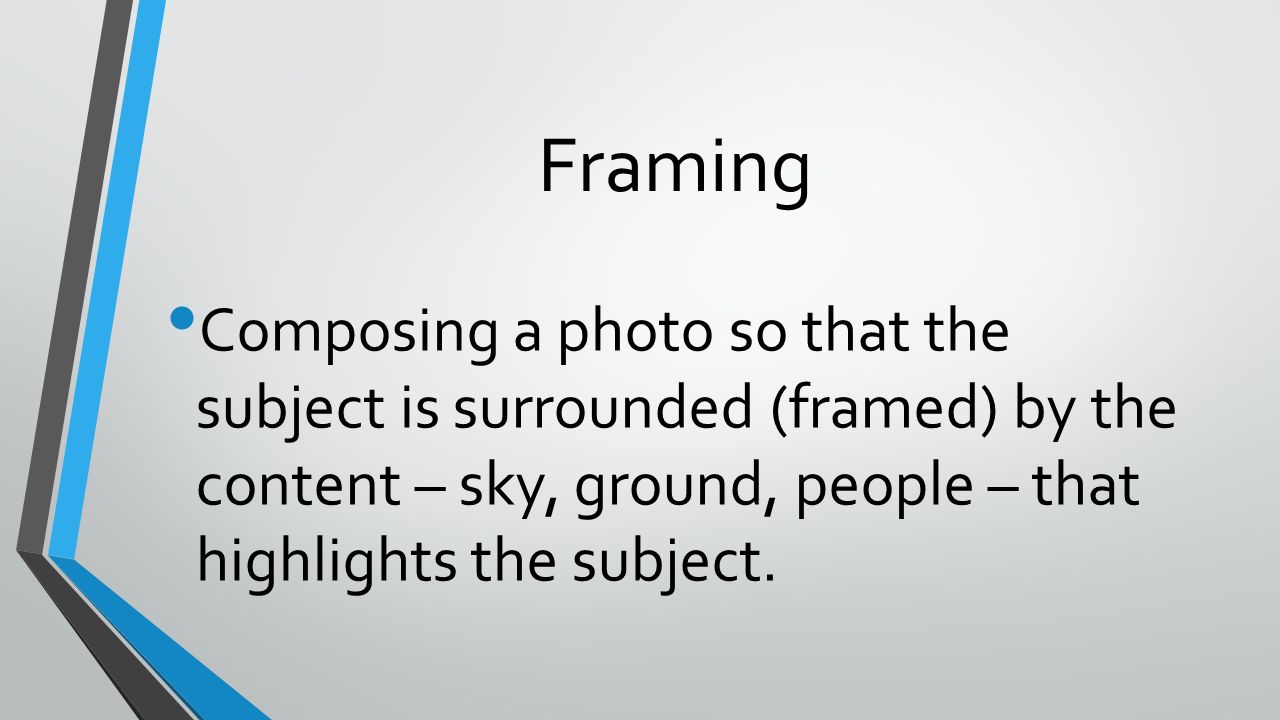 Framing

• Composing a photo so that the subject is surrounded (framed) by the content – sky, ground, people – that highlights the subject.